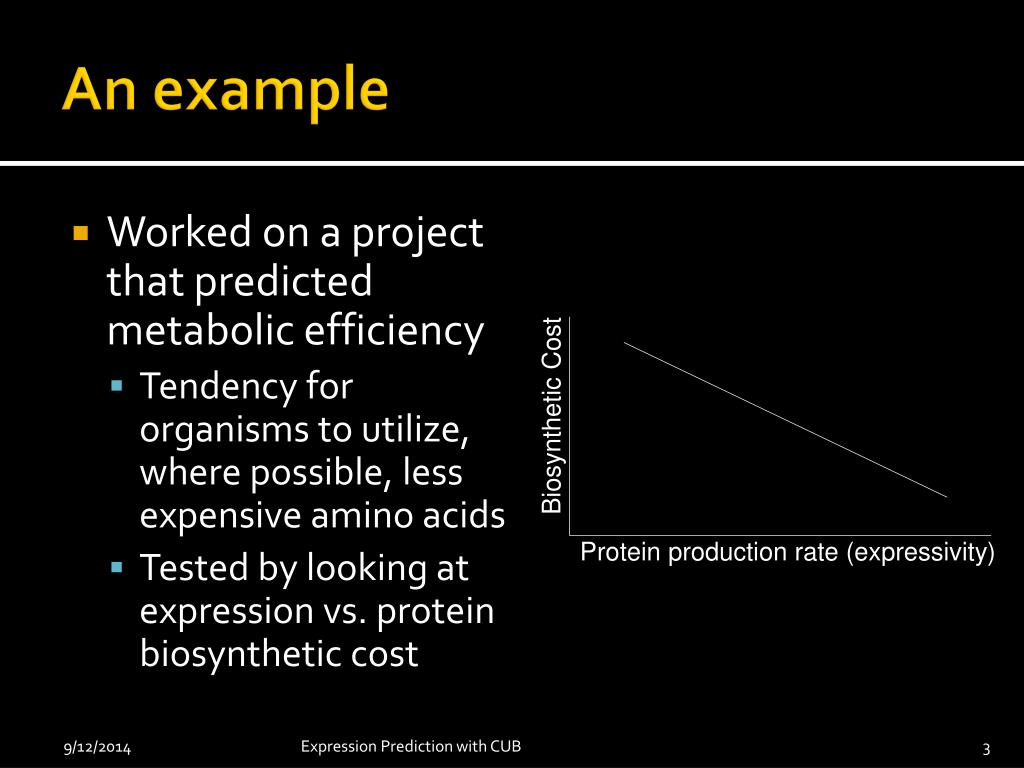 An example

Worked on a project that predicted metabolic efficiency

Tendency for organisms to utilize, where possible, less expensive amino acids

Tested by looking at expression vs. protein biosynthetic cost

Biosynthetic Cost

Protein production rate (expressivity)

9/12/2014

Expression Prediction with CUB

3